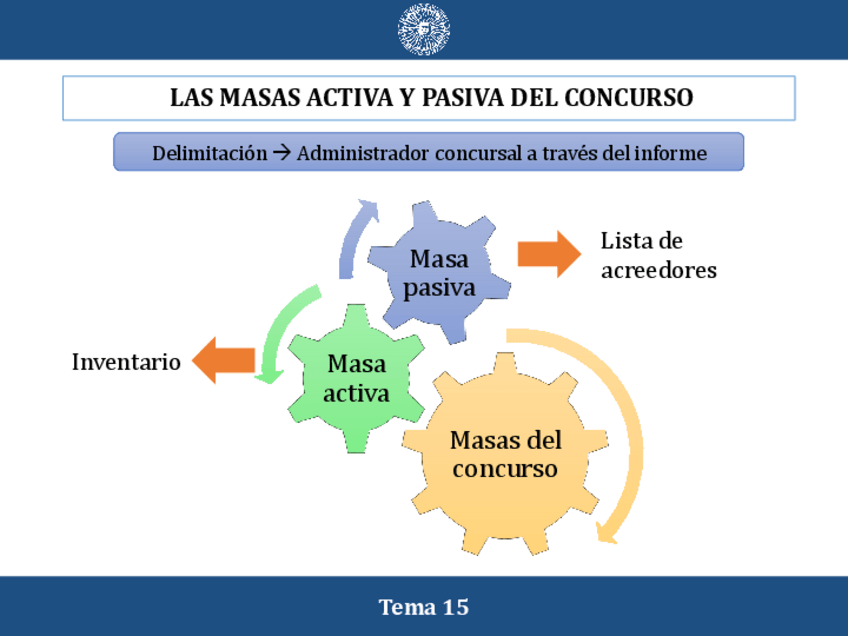 LAS MASAS ACTIVA Y PASIVA DEL CONCURSO

Delimitación → Administrador concursal a través del informe

Masa pasiva

Lista de acreedores

Inventario

Masa activa

Masas del concurso

Tema 15